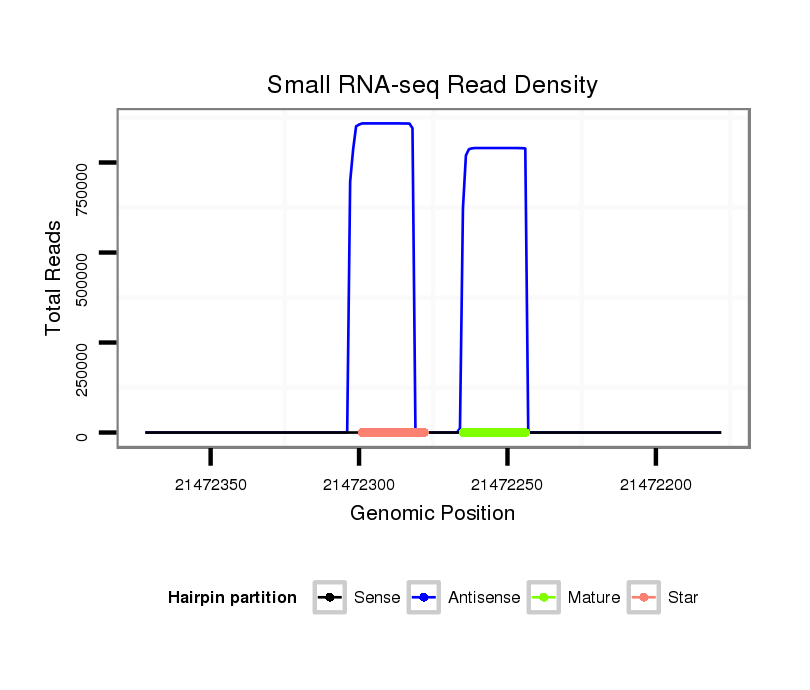 Small RNA-seq Read Density

Total Reads

750000
500000
250000
0

21472350
21472300
21472250
21472200

Genomic Position

Hairpin partition
Sense
Antisense
Mature
Star